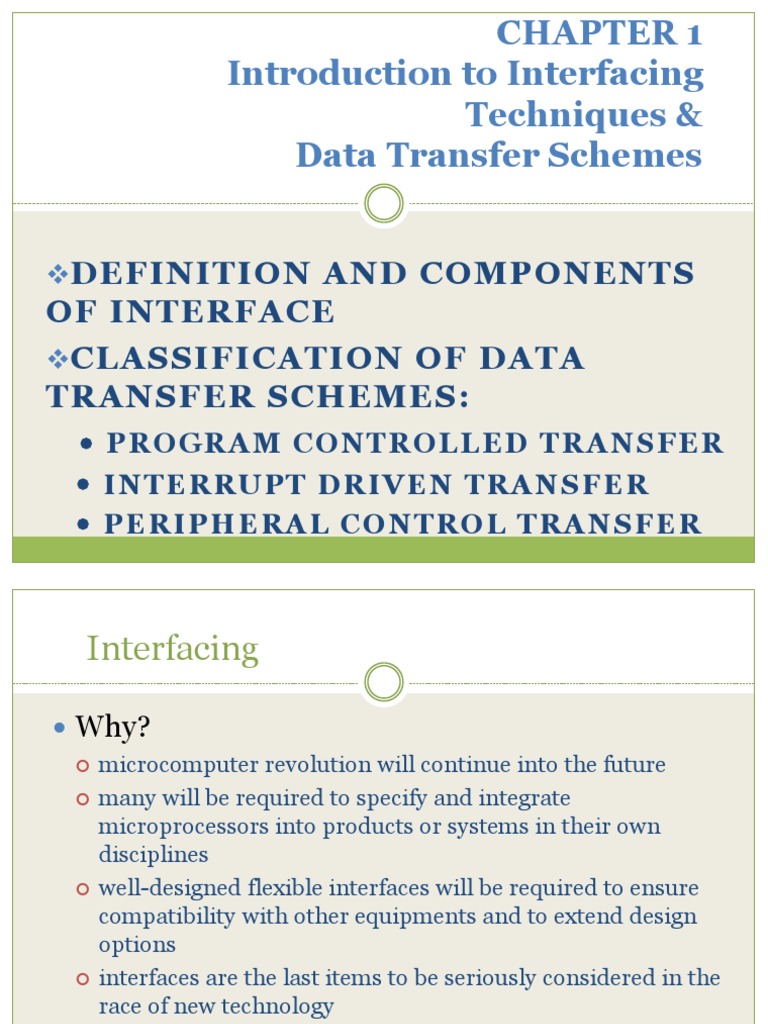 CHAPTER 1
Introduction to Interfacing Techniques &
Data Transfer Schemes

❖DEFINITION AND COMPONENTS OF INTERFACE
❖CLASSIFICATION OF DATA TRANSFER SCHEMES:
• PROGRAM CONTROLLED TRANSFER
• INTERRUPT DRIVEN TRANSFER
• PERIPHERAL CONTROL TRANSFER

Interfacing

• Why?
○ microcomputer revolution will continue into the future
○ many will be required to specify and integrate microprocessors into products or systems in their own disciplines
○ well-designed flexible interfaces will be required to ensure compatibility with other equipments and to extend design options
○ interfaces are the last items to be seriously considered in the race of new technology